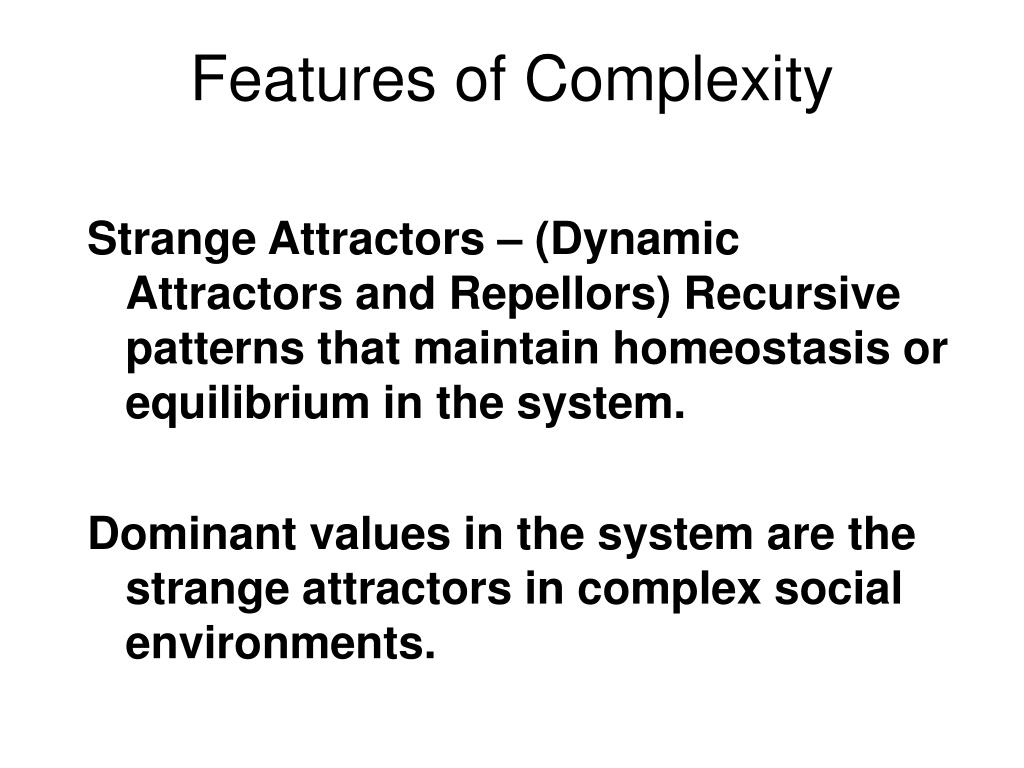 Features of Complexity

Strange Attractors – (Dynamic Attractors and Repellors) Recursive patterns that maintain homeostasis or equilibrium in the system.

Dominant values in the system are the strange attractors in complex social environments.